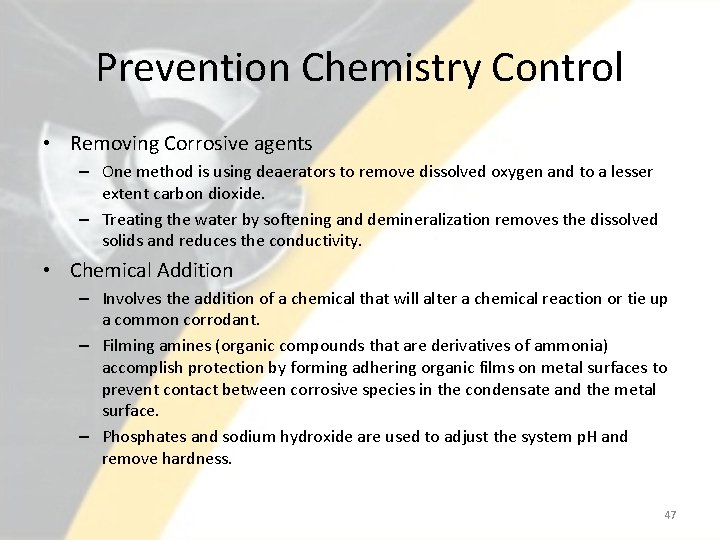 Prevention Chemistry Control

• Removing Corrosive agents
– One method is using deaerators to remove dissolved oxygen and to a lesser extent carbon dioxide.
– Treating the water by softening and demineralization removes the dissolved solids and reduces the conductivity.

• Chemical Addition
– Involves the addition of a chemical that will alter a chemical reaction or tie up a common corrodant.
– Filming amines (organic compounds that are derivatives of ammonia) accomplish protection by forming adhering organic films on metal surfaces to prevent contact between corrosive species in the condensate and the metal surface.
– Phosphates and sodium hydroxide are used to adjust the system pH and remove hardness.

47